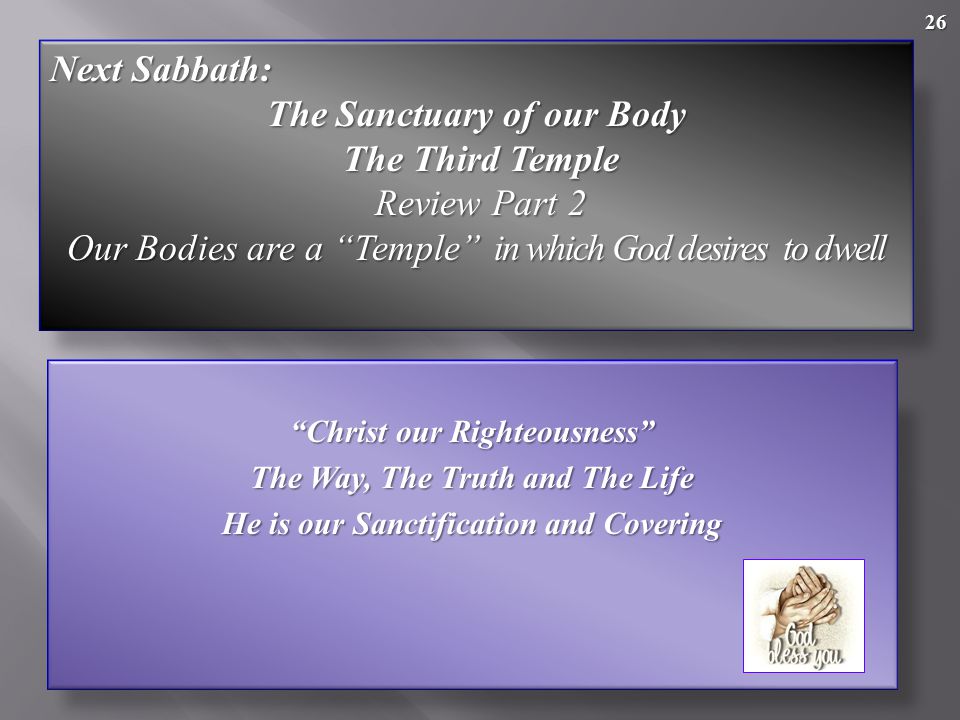 26

Next Sabbath:
The Sanctuary of our Body
The Third Temple
Review Part 2
Our Bodies are a “Temple” in which God desires to dwell

“Christ our Righteousness”
The Way, The Truth and The Life
He is our Sanctification and Covering

God bless you